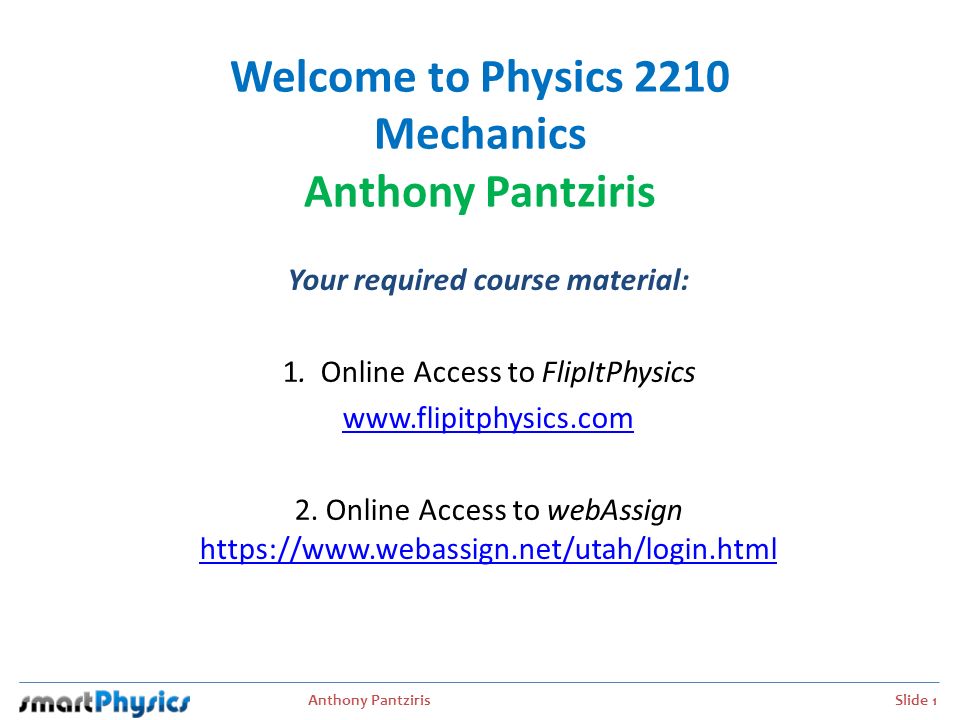 Welcome to Physics 2210
Mechanics
Anthony Pantziris

Your required course material:

1. Online Access to FlipItPhysics
www.flipitphysics.com

2. Online Access to webAssign
https://www.webassign.net/utah/login.html

smartPhysics
Anthony Pantziris
Slide 1